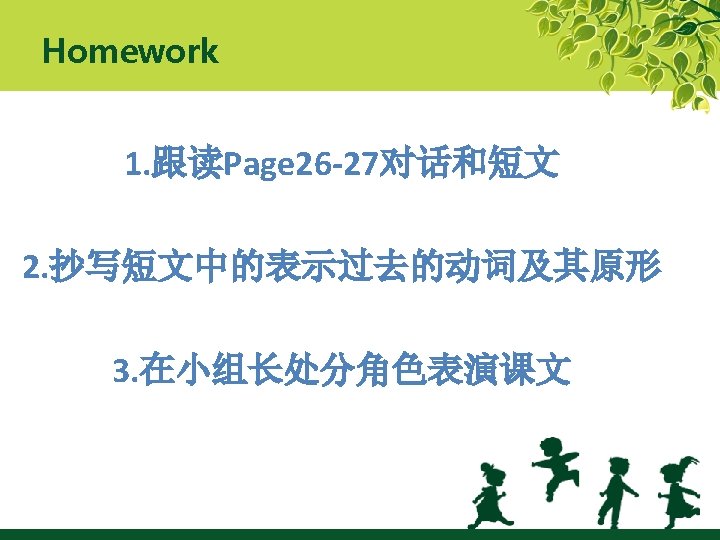 Homework

1.跟读Page26-27对话和短文

2.抄写短文中的表示过去的动词及其原形

3.在小组长处分角色表演课文